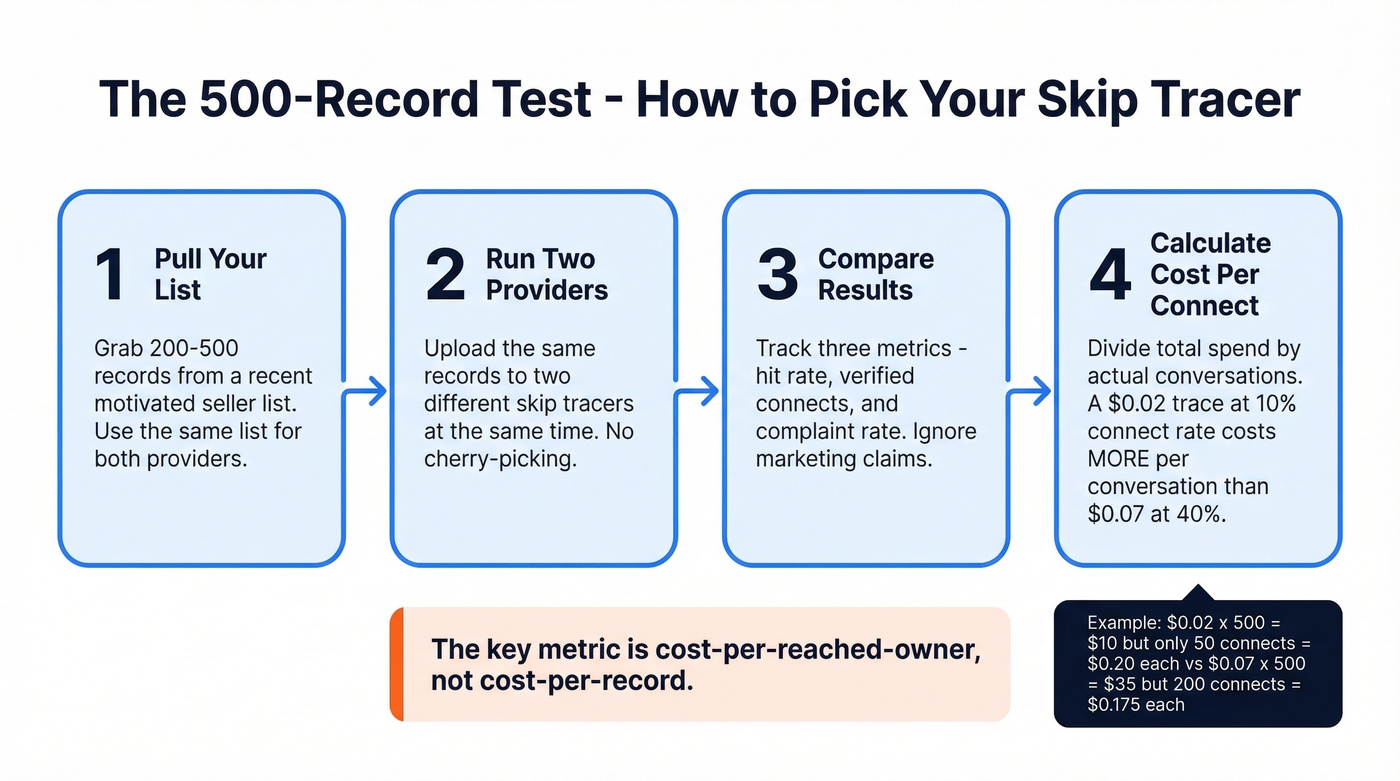 The 500-Record Test - How to Pick Your Skip Tracer

1 Pull Your List

Grab 200-500 records from a recent motivated seller list. Use the same list for both providers.

2 Run Two Providers

Upload the same records to two different skip tracers at the same time. No cherry-picking.

3 Compare Results

Track three metrics - hit rate, verified connects, and complaint rate. Ignore marketing claims.

4 Calculate Cost Per Connect

Divide total spend by actual conversations. A \$0.02 trace at 10% connect rate costs MORE per conversation than \$0.07 at 40%.

The key metric is cost-per-reached-owner, not cost-per-record.

Example: \$0.02 x 500 = \$10 but only 50 connects = \$0.20 each vs \$0.07 x 500 = \$35 but 200 connects = \$0.175 each